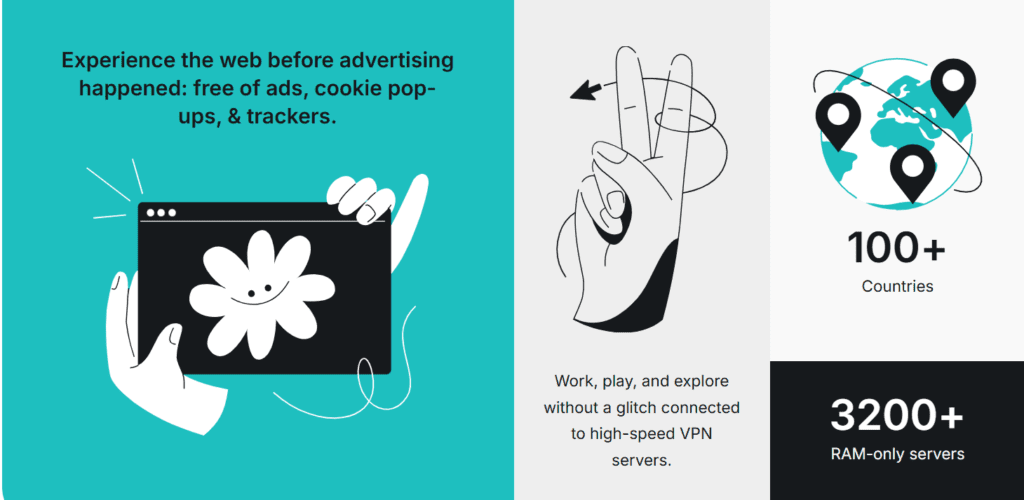 Experience the web before advertising happened: free of ads, cookie pop-ups, & trackers.

Work, play, and explore without a glitch connected to high-speed VPN servers.

100+
Countries

3200+
RAM-only servers